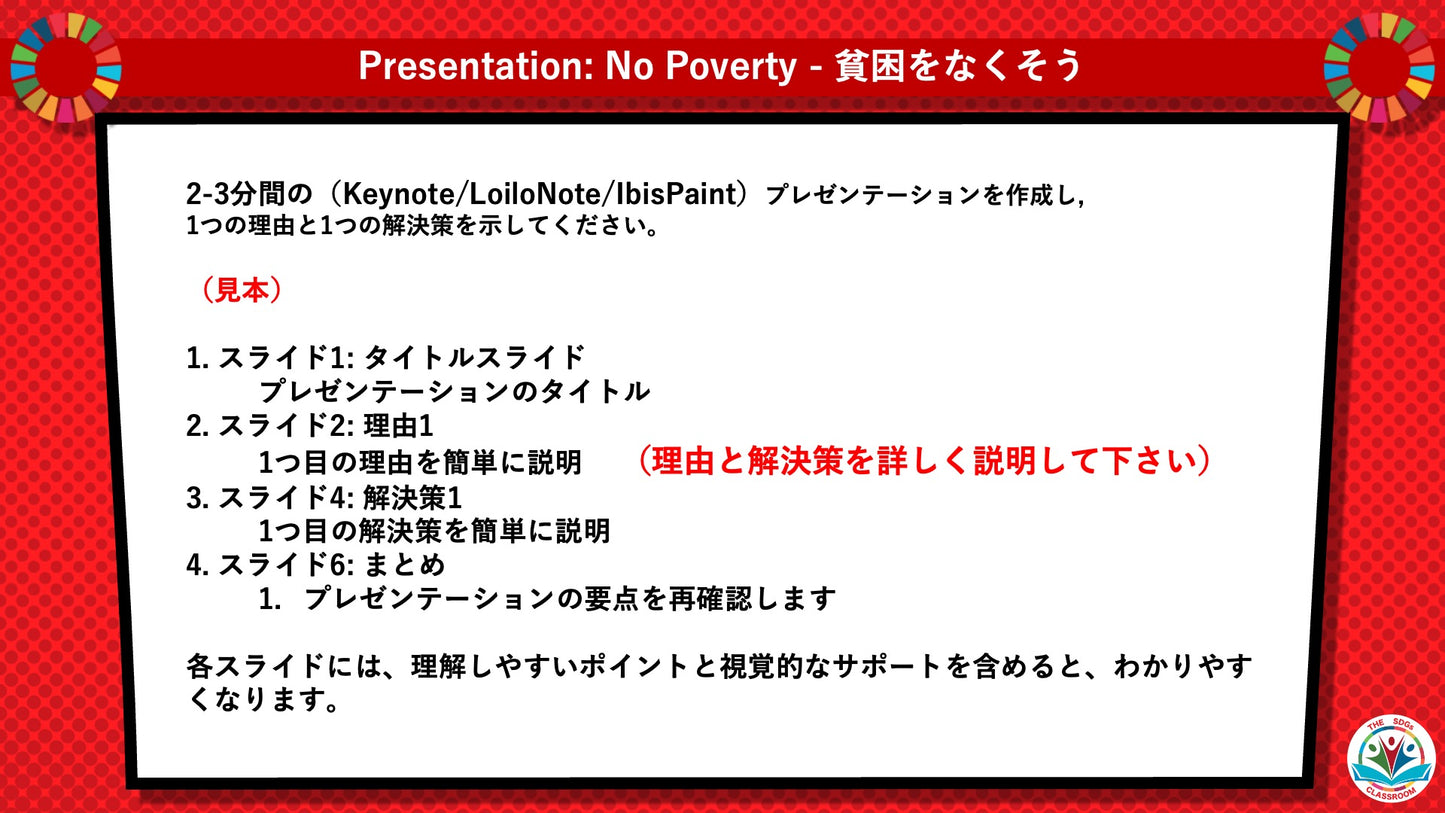 Presentation: No Poverty - 貧困をなくそう

2-3分間の（Keynote/LoiloNote/IbisPaint）プレゼンテーションを作成し，1つの理由と1つの解決策を示してください。

（見本）

1. スライド1: タイトルスライド
プレゼンテーションのタイトル
2. スライド2: 理由1
1つ目の理由を簡単に説明 （理由と解決策を詳しく説明して下さい）
3. スライド4: 解決策1
1つ目の解決策を簡単に説明
4. スライド6: まとめ
1. プレゼンテーションの要点を再確認します

各スライドには、理解しやすいポイントと視覚的なサポートを含めると、わかりやすくなります。

THE SDGs CLASSROOM